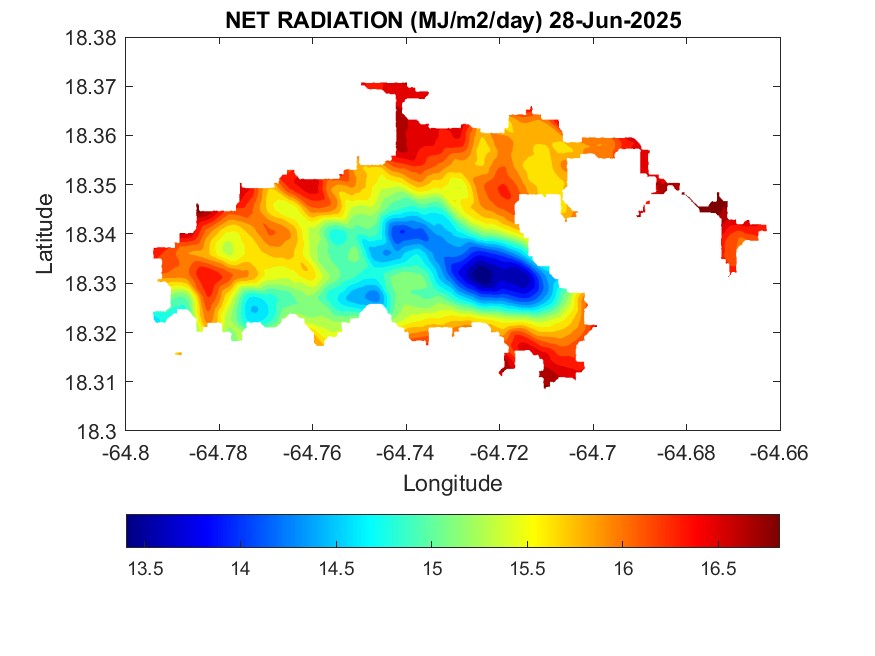 NET RADIATION (MJ/m2/day) 28-Jun-2025

18.38
18.37
18.36
18.35
18.34
18.33
18.32
18.31
18.3

Latitude

-64.8 -64.78 -64.76 -64.74 -64.72 -64.7 -64.68 -64.66

Longitude

13.5 14 14.5 15 15.5 16 16.5